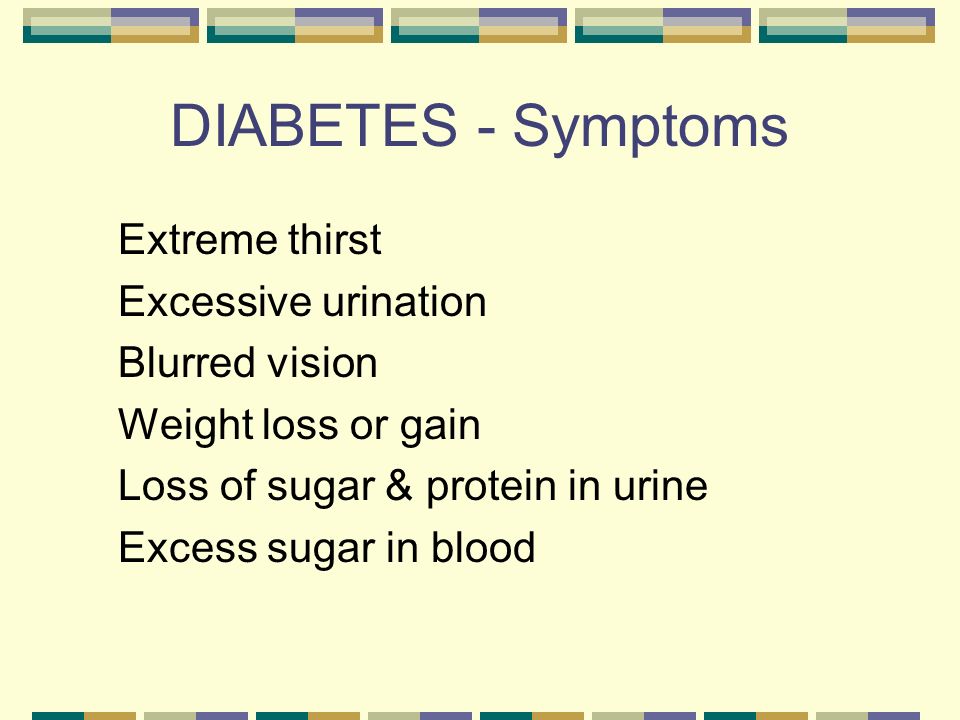 DIABETES - Symptoms

Extreme thirst
Excessive urination
Blurred vision
Weight loss or gain
Loss of sugar & protein in urine
Excess sugar in blood